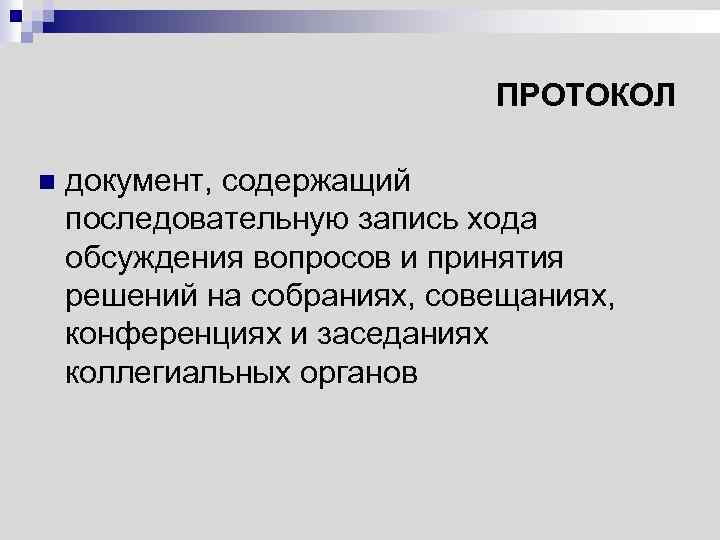 ПРОТОКОЛ

документ, содержащий последовательную запись хода обсуждения вопросов и принятия решений на собраниях, совещаниях, конференциях и заседаниях коллегиальных органов